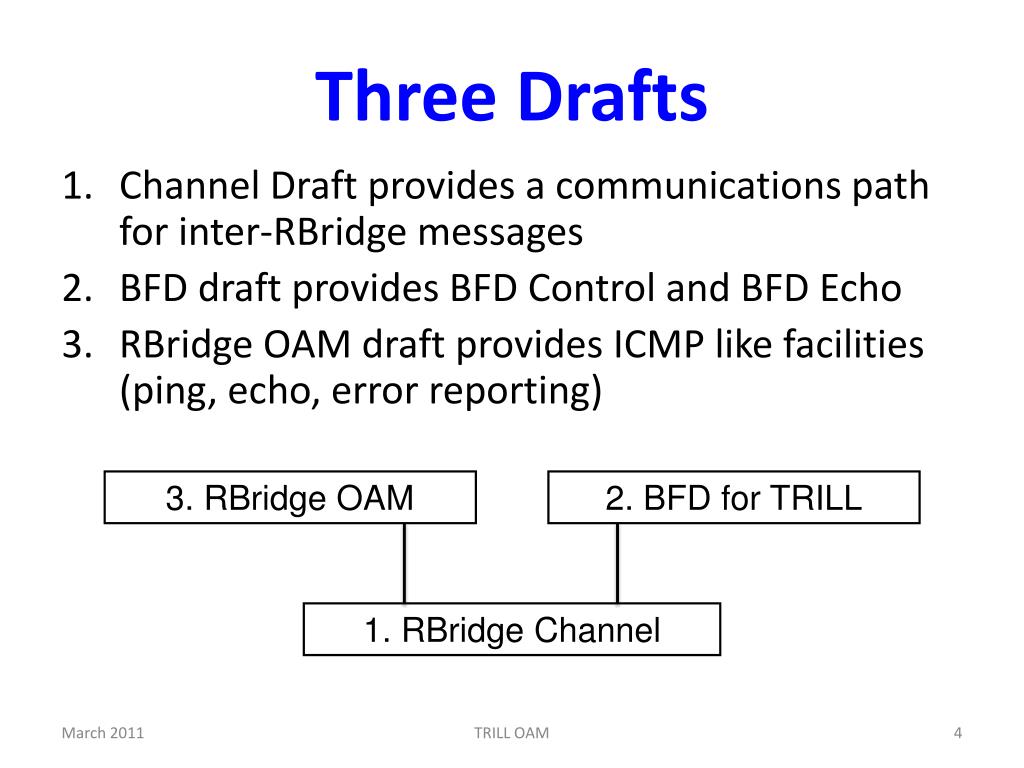 Three Drafts

1. Channel Draft provides a communications path for inter-RBridge messages
2. BFD draft provides BFD Control and BFD Echo
3. RBridge OAM draft provides ICMP like facilities (ping, echo, error reporting)

3. RBridge OAM

2. BFD for TRILL

1. RBridge Channel

March 2011

TRILL OAM

4